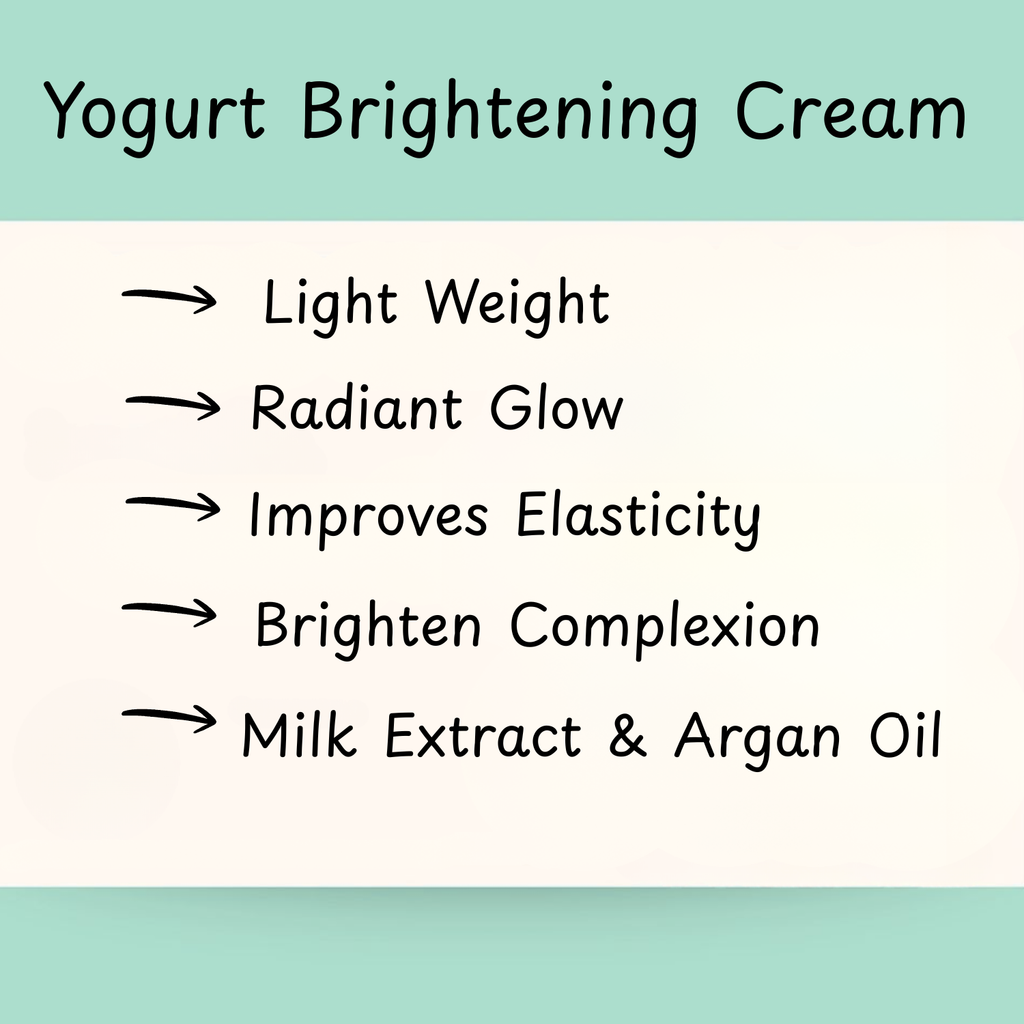 Yogurt Brightening Cream

→ Light Weight

→ Radiant Glow

→ Improves Elasticity

→ Brighten Complexion

→ Milk Extract & Argan Oil